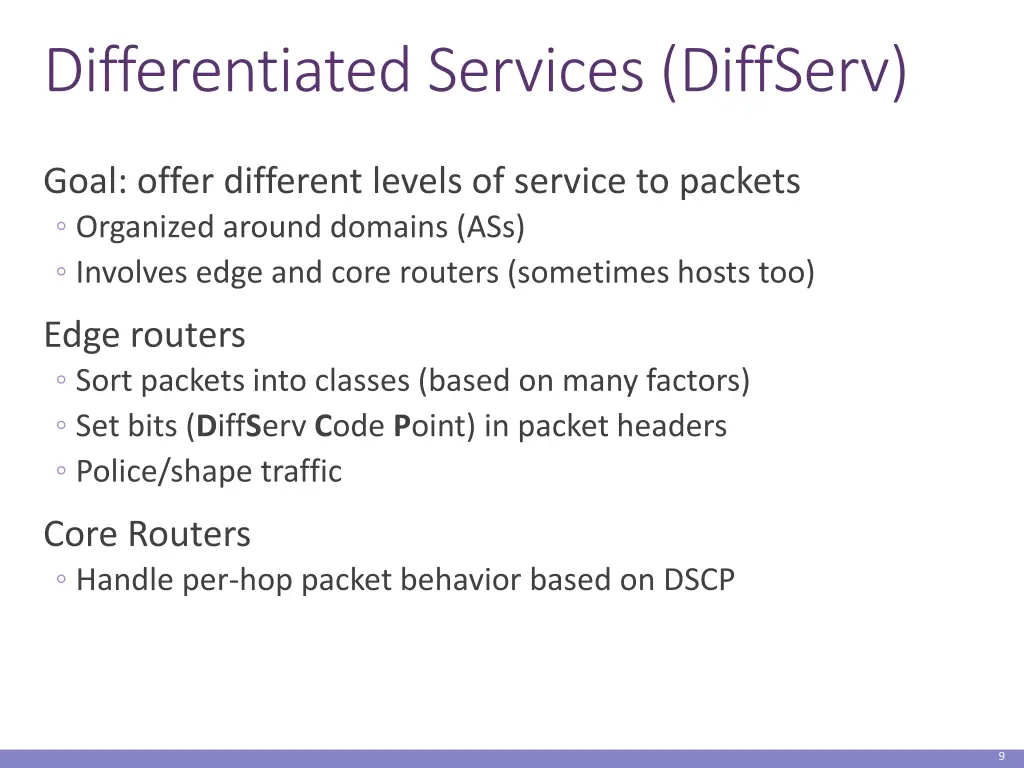 Differentiated Services (DiffServ)

Goal: offer different levels of service to packets
◦ Organized around domains (ASs)
◦ Involves edge and core routers (sometimes hosts too)

Edge routers
◦ Sort packets into classes (based on many factors)
◦ Set bits (DiffServ Code Point) in packet headers
◦ Police/shape traffic

Core Routers
◦ Handle per-hop packet behavior based on DSCP

9